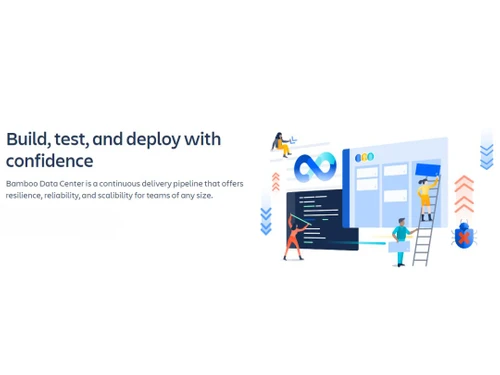 Build, test, and deploy with confidence

Bamboo Data Center is a continuous delivery pipeline that offers resilience, reliability, and scalibility for teams of any size.